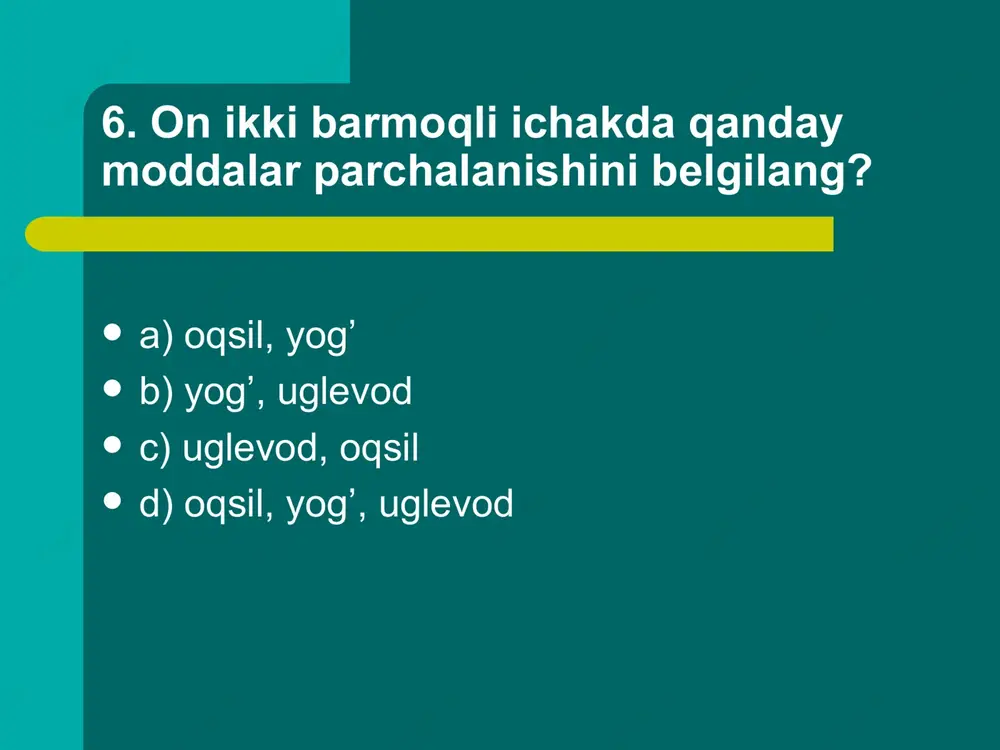 6. On ikki barmoqli ichakda qanday moddalar parchalanishini belgilang?

- a) oqsil, yog’
- b) yog’, uglevod
- c) uglevod, oqsil
- d) oqsil, yog’, uglevod